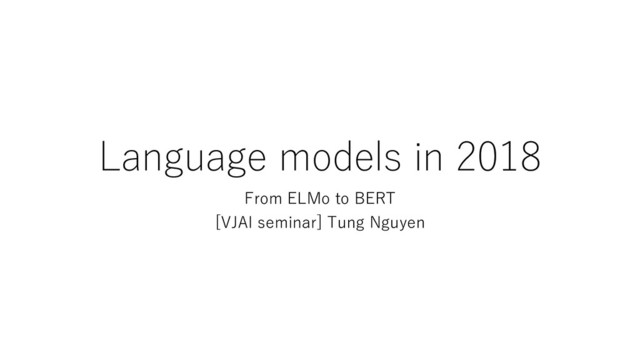 Language models in 2018

From ELMo to BERT
[VJAI seminar] Tung Nguyen